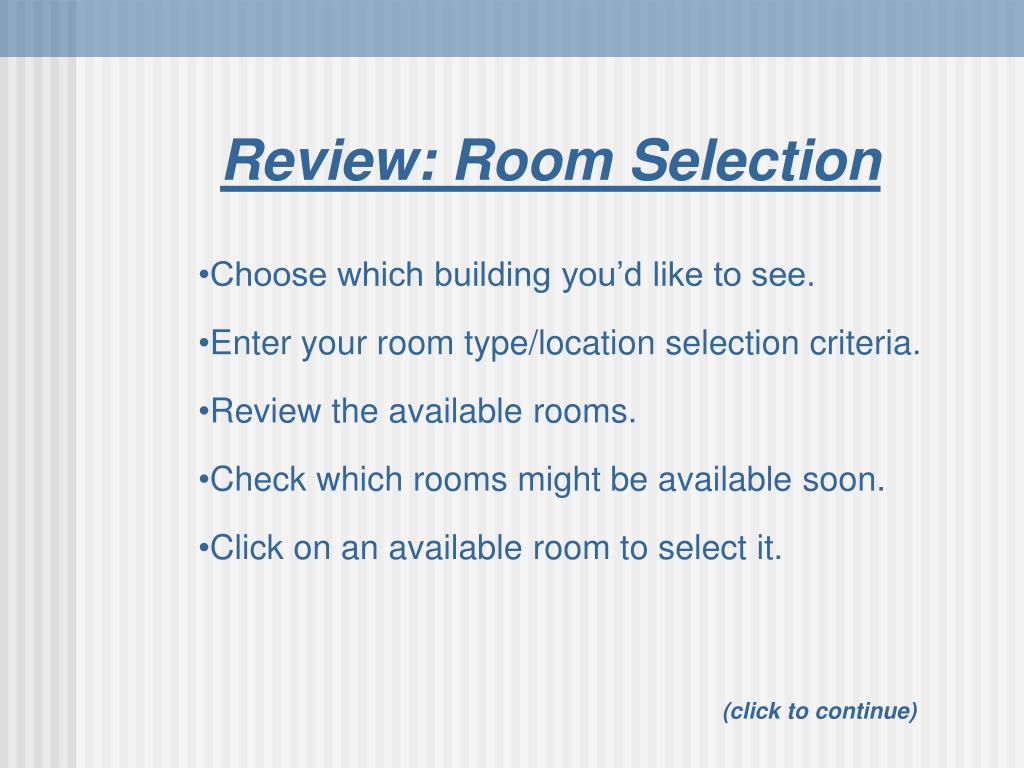 Review: Room Selection

•Choose which building you’d like to see.

•Enter your room type/location selection criteria.

•Review the available rooms.

•Check which rooms might be available soon.

•Click on an available room to select it.

(click to continue)